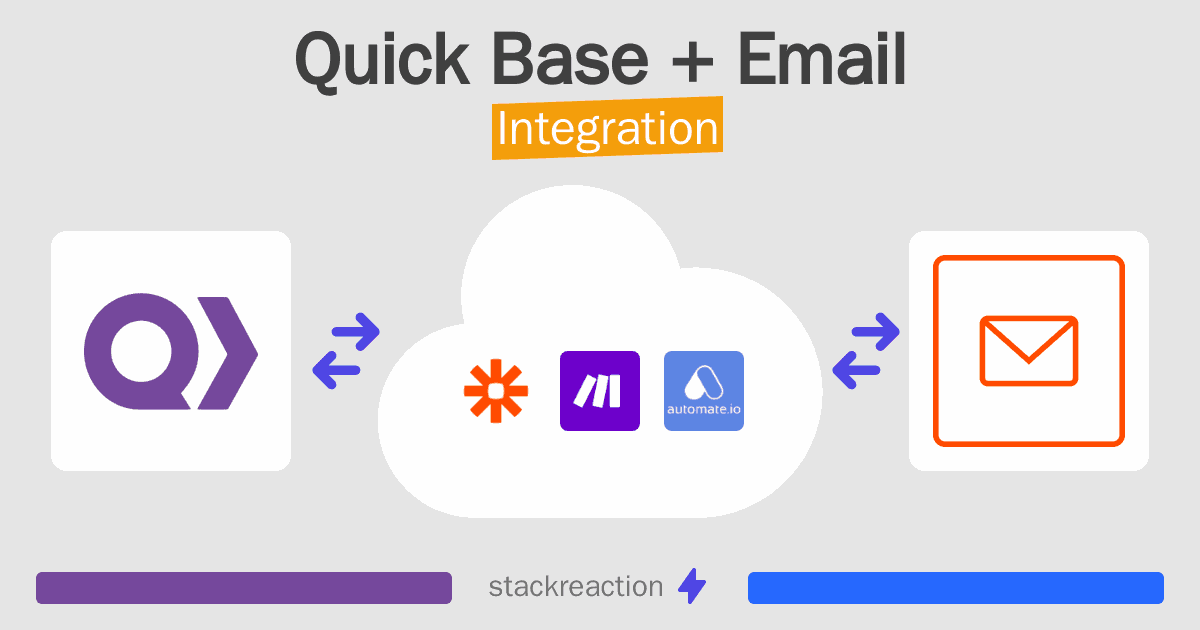 Quick Base + Email
Integration

automate.io

stackreaction